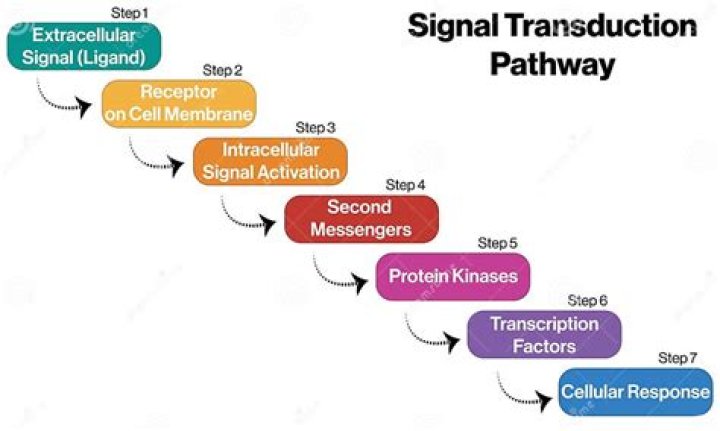 Signal Transduction Pathway

Step 1
Extracellular Signal (Ligand)

Step 2
Receptor on Cell Membrane

Step 3
Intracellular Signal Activation

Step 4
Second Messengers

Step 5
Protein Kinases

Step 6
Transcription Factors

Step 7
Cellular Response